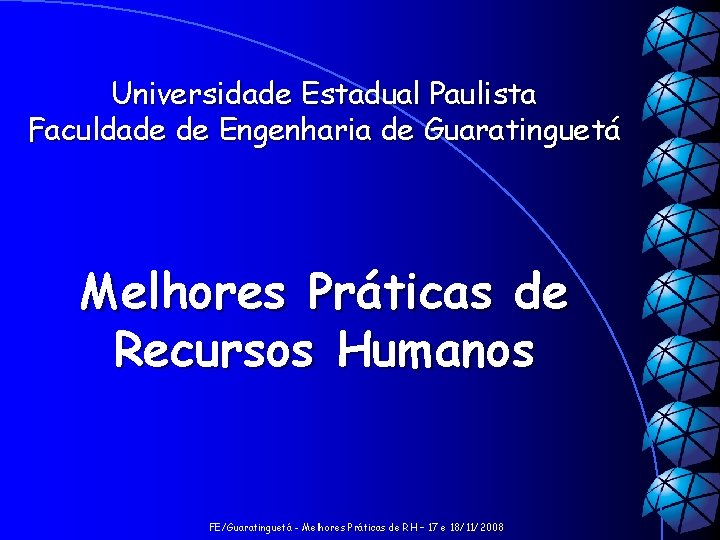 Universidade Estadual Paulista
Faculdade de Engenharia de Guaratinguetá

Melhores Práticas de Recursos Humanos

FE/Guaratinguetá - Melhores Práticas de RH – 17 e 18/11/2008